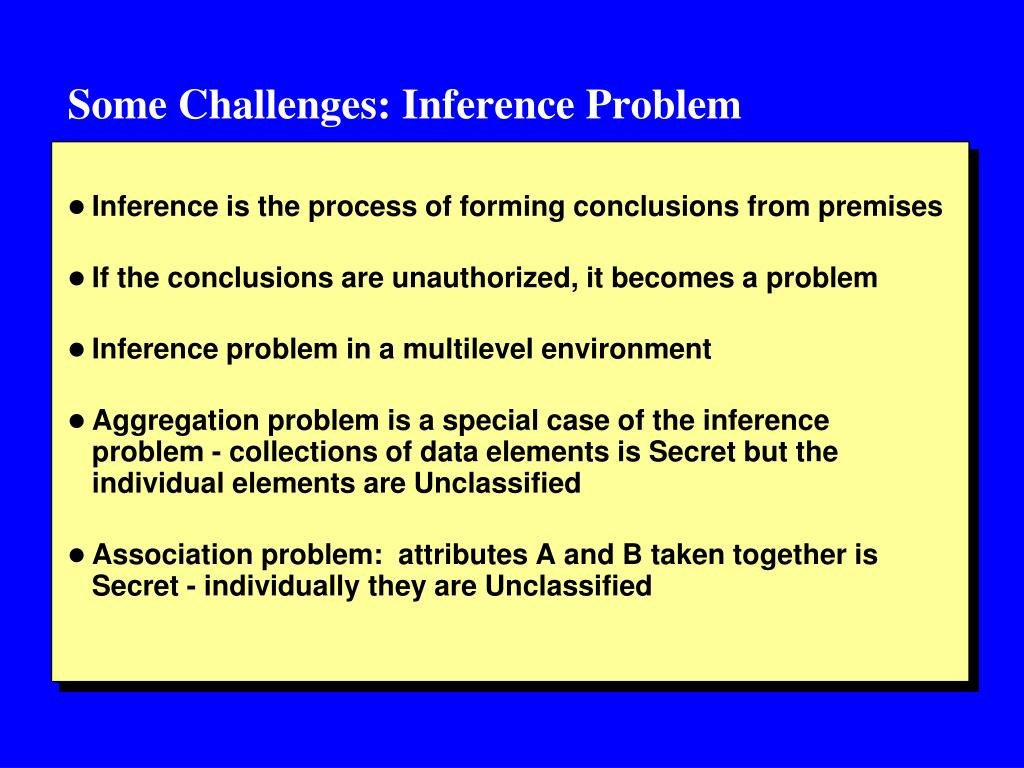 Some Challenges: Inference Problem

● Inference is the process of forming conclusions from premises

● If the conclusions are unauthorized, it becomes a problem

● Inference problem in a multilevel environment

● Aggregation problem is a special case of the inference problem - collections of data elements is Secret but the individual elements are Unclassified

● Association problem: attributes A and B taken together is Secret - individually they are Unclassified